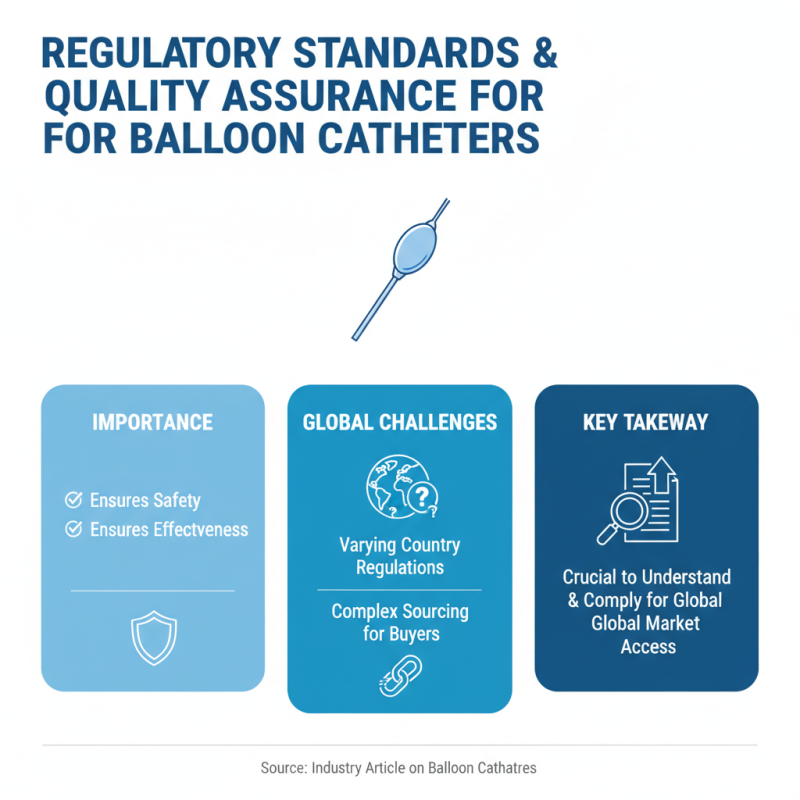 REGULATORY STANDARDS & QUALITY ASSURANCE FOR FOR BALLOON CATHETERS

IMPORTANCE

Ensures Safety
Ensures Effectveness

GLOBAL CHALLENGES

Varying Country Regulations

Complex Sourcing for Buyers

KEY TAKEWAY

Crucial to Understand & Comply for Global Global Market Access

Source: Industry Article on Balloon Cathatres